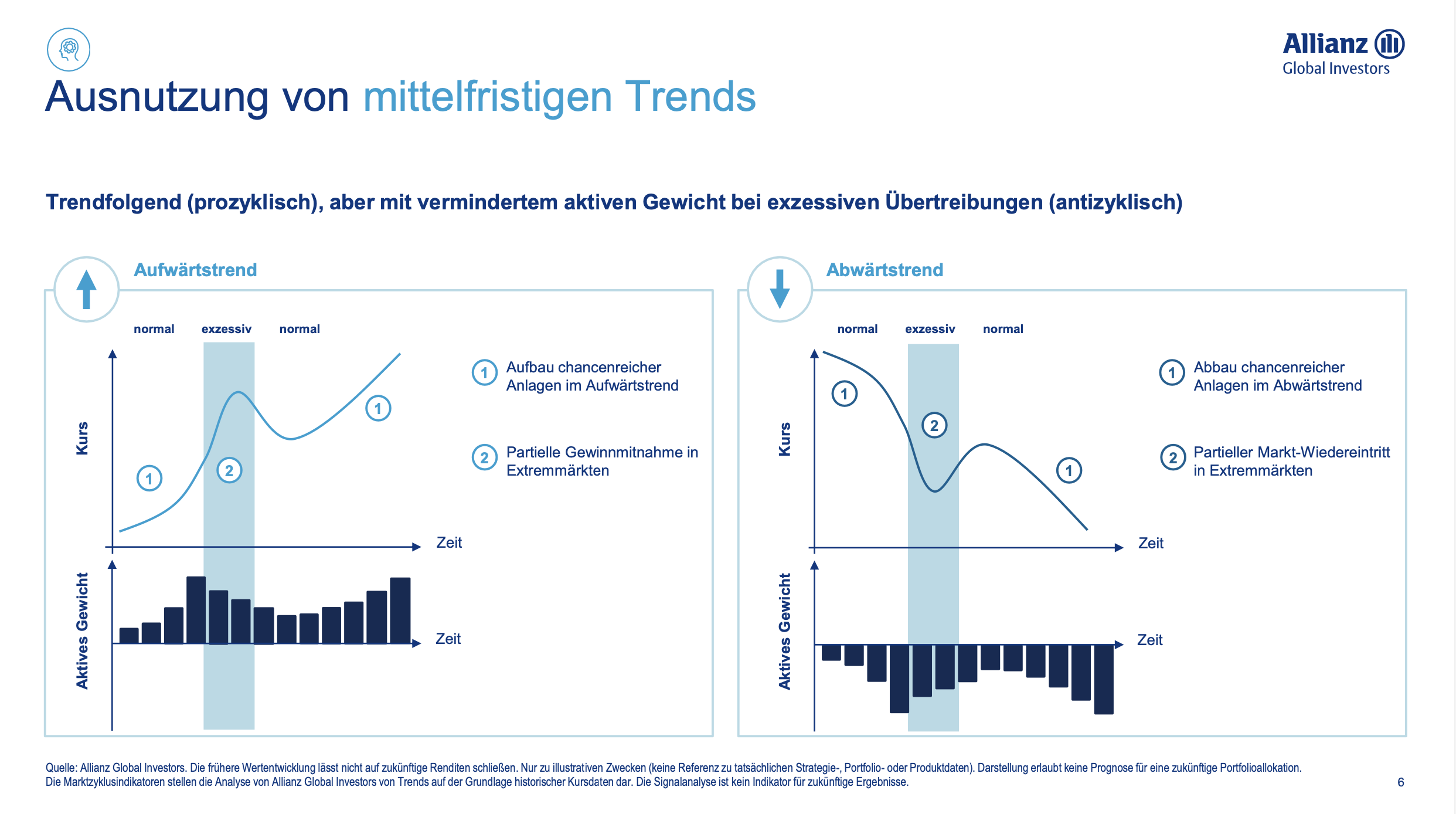 Allianz
Global Investors

Ausnutzung von mittelfristigen Trends

Trendfolgend (prozyklisch), aber mit vermindertem aktiven Gewicht bei exzessiven Übertreibungen (antizyklisch)

Aufwärtstrend

normal exzessiv normal

Kurs

1 2 1

Zeit

Aktives Gewicht

Zeit

1 Aufbau chancenreicher Anlagen im Aufwärtstrend

2 Partielle Gewinnmitnahme in Extremmärkten

Abwärtstrend

normal exzessiv normal

Kurs

1 2 1

Zeit

Aktives Gewicht

Zeit

1 Abbau chancenreicher Anlagen im Abwärtstrend

2 Partieller Markt-Wiedereintritt in Extremmärkten

Quelle: Allianz Global Investors. Die frühere Wertentwicklung lässt nicht auf zukünftige Renditen schließen. Nur zu illustrativen Zwecken (keine Referenz zu tatsächlichen Strategie-, Portfolio- oder Produktdaten). Darstellung erlaubt keine Prognose für eine zukünftige Portfolioallokation.
Die Marktzyklusindikatoren stellen die Analyse von Allianz Global Investors von Trends auf der Grundlage historischer Kursdaten dar. Die Signalanalyse ist kein Indikator für zukünftige Ergebnisse.

6